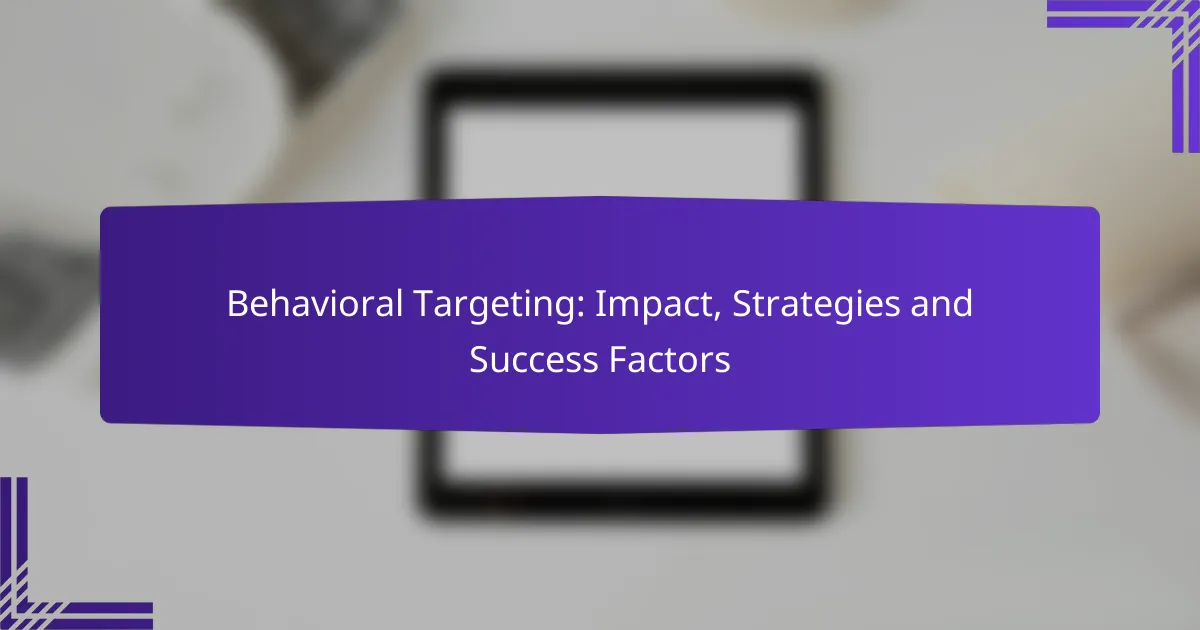 Behavioral Targeting: Impact, Strategies and Success Factors